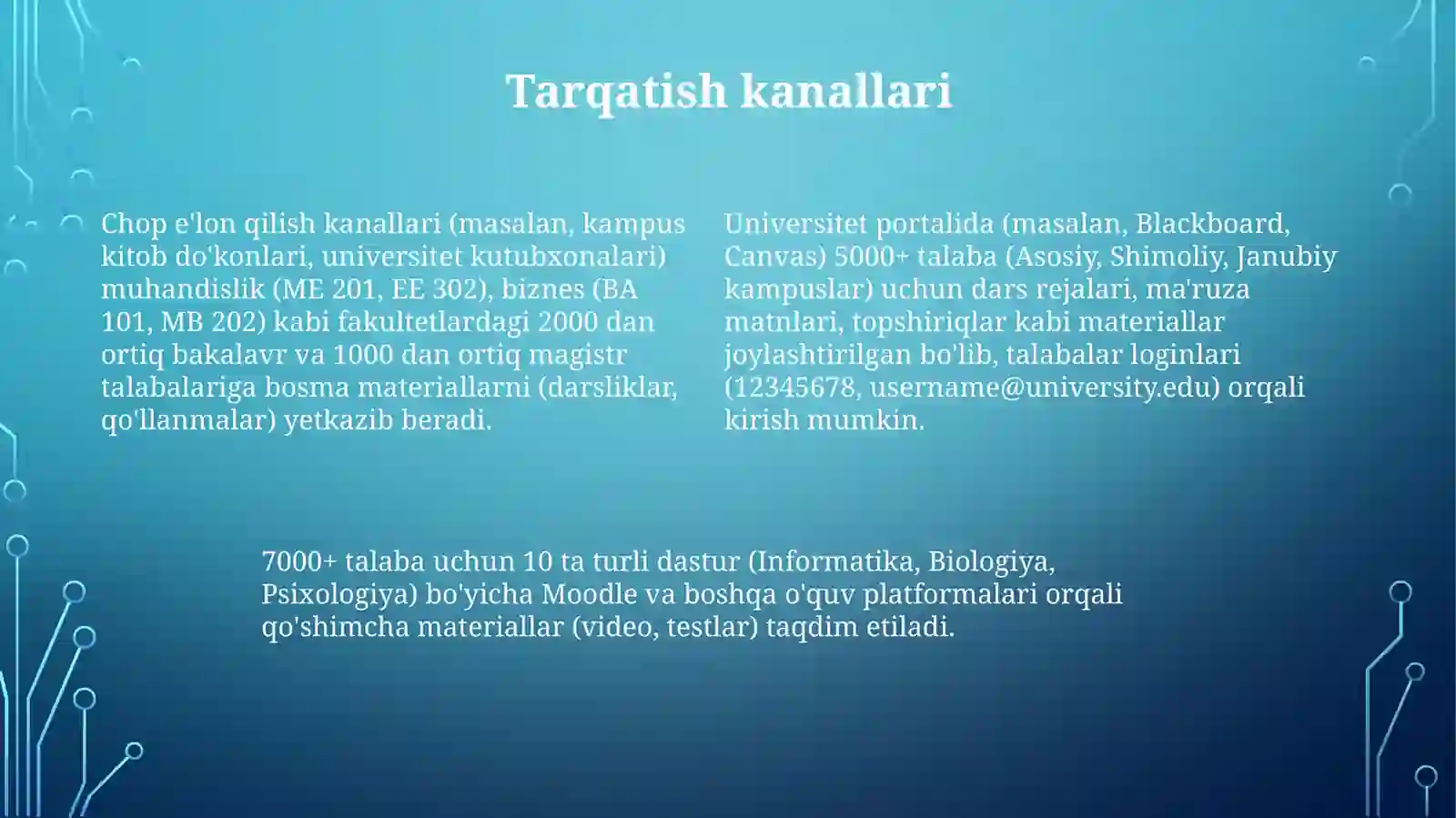 Tarqatish kanallari

Chop e'lon qilish kanallari (masalan, kampus kitob do'konlari, universitet kutubxonalari) muhandislik (ME 201, EE 302), biznes (BA 101, MB 202) kabi fakultetlardagi 2000 dan ortiq bakalavr va 1000 dan ortiq magistr talabalariga bosma materiallarni (darsliklar, qo'llanmalar) yetkazib beradi.

Universitet portalida (masalan, Blackboard, Canvas) 5000+ talaba (Asosiy, Shimoliy, Janubiy kampuslar) uchun dars rejalari, ma'ruza matnlari, topshiriqlar kabi materiallar joylashtirilgan bo'lib, talabalar loginlari (12345678, username@university.edu) orqali kirish mumkin.

7000+ talaba uchun 10 ta turli dastur (Informatika, Biologiya, Psixologiya) bo'yicha Moodle va boshqa o'quv platformalari orqali qo'shimcha materiallar (video, testlar) taqdim etiladi.